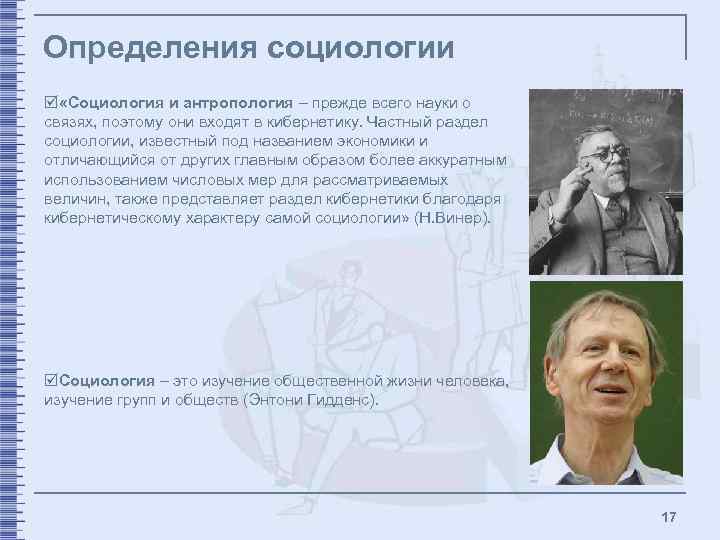 Определения социологии

☑«Социология и антропология – прежде всего науки о связях, поэтому они входят в кибернетику. Частный раздел социологии, известный под названием экономики и отличающийся от других главным образом более аккуратным использованием числовых мер для рассматриваемых величин, также представляет раздел кибернетики благодаря кибернетическому характеру самой социологии» (Н.Винер).

☑Социология – это изучение общественной жизни человека, изучение групп и обществ (Энтони Гидденс).

17